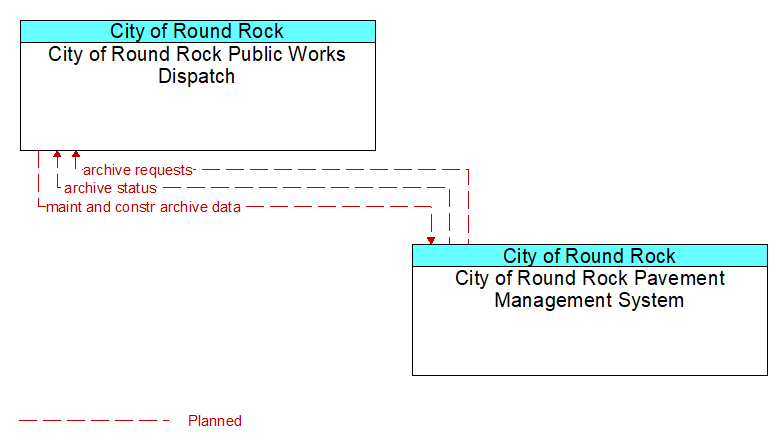 City of Round Rock
City of Round Rock Public Works Dispatch

archive requests
archive status
maint and constr archive data

City of Round Rock
City of Round Rock Pavement Management System

Planned